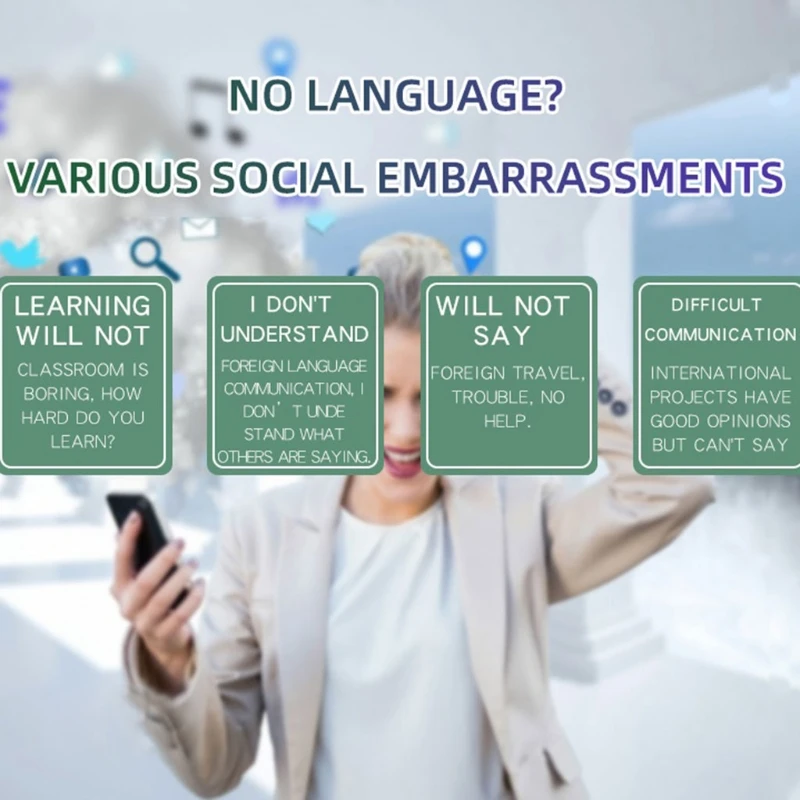 NO LANGUAGE?
VARIOUS SOCIAL EMBARRASSMENTS

LEARNING WILL NOT
CLASSROOM IS BORING, HOW HARD DO YOU LEARN?

I DON'T UNDERSTAND
FOREIGN LANGUAGE COMMUNICATION, I DON' T UNDE STAND WHAT OTHERS ARE SAYING.

WILL NOT SAY
FOREIGN TRAVEL, TROUBLE, NO HELP.

DIFFICULT COMMUNICATION
INTERNATIONAL PROJECTS HAVE GOOD OPINIONS BUT CAN'T SAY